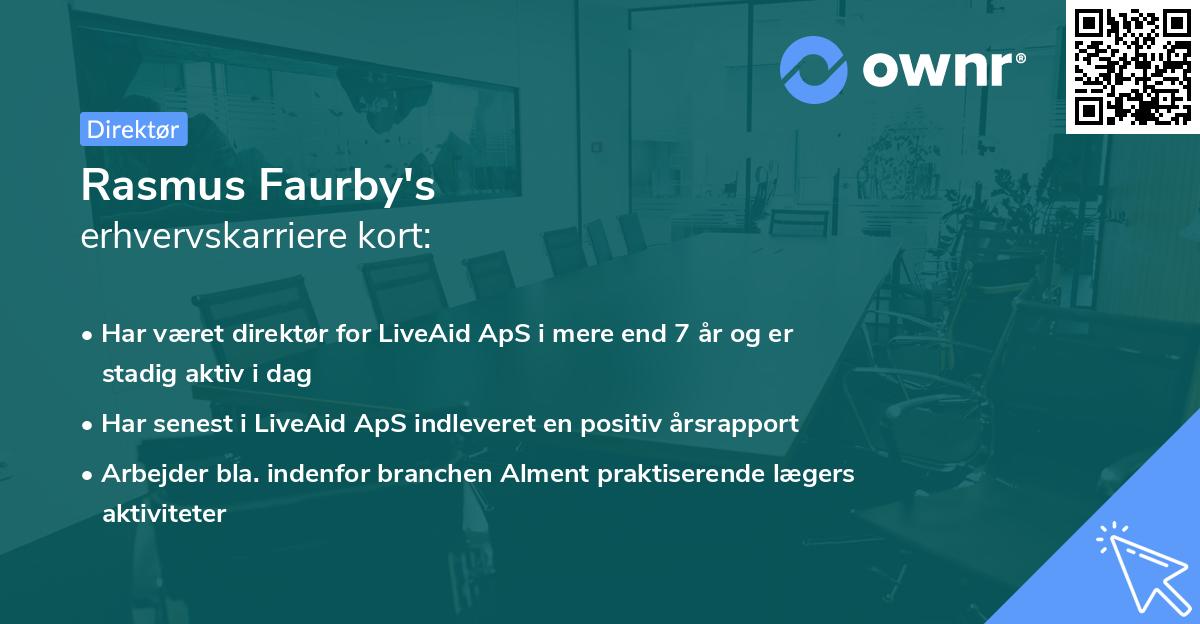 ownr®

Direktør

Rasmus Faurby's
erhvervskarriere kort:

• Har været direktør for LiveAid ApS i mere end 7 år og er stadig aktiv i dag

• Har senest i LiveAid ApS indleveret en positiv årsrapport

• Arbejder bla. indenfor branchen Alment praktiserende lægers aktiviteter